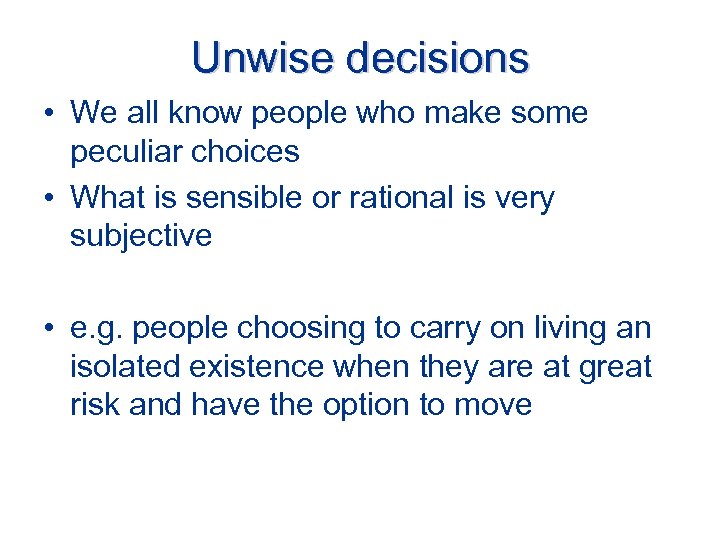 Unwise decisions

• We all know people who make some peculiar choices
• What is sensible or rational is very subjective

• e.g. people choosing to carry on living an isolated existence when they are at great risk and have the option to move